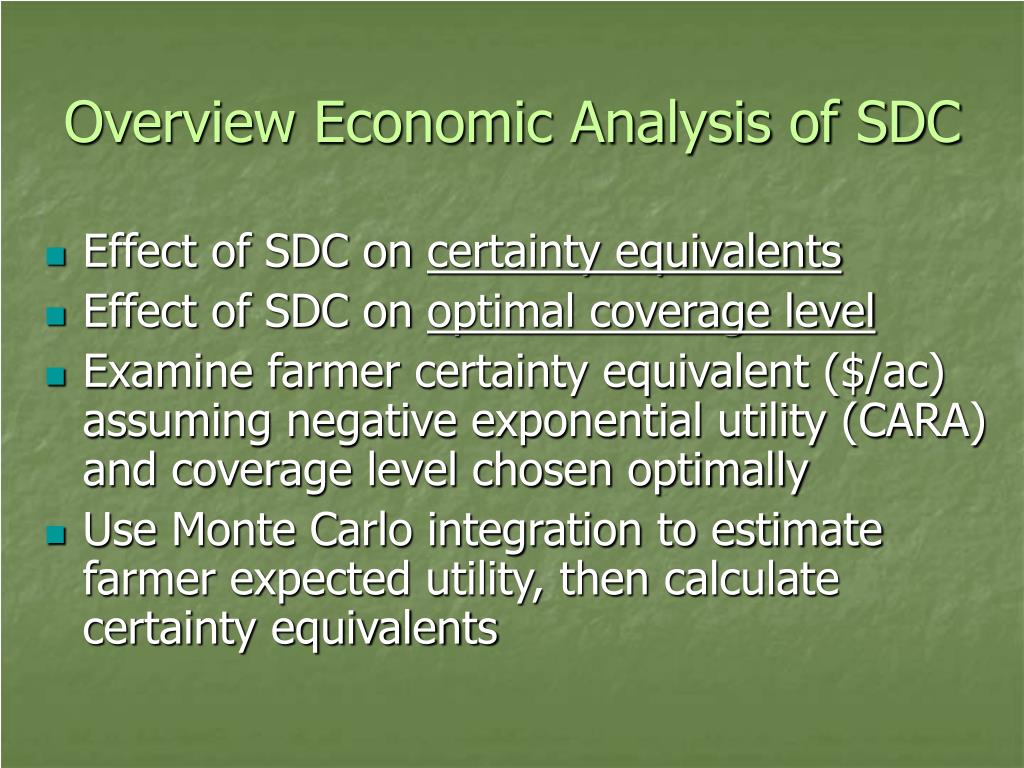 Overview Economic Analysis of SDC

- Effect of SDC on certainty equivalents
- Effect of SDC on optimal coverage level
- Examine farmer certainty equivalent (\$/ac) assuming negative exponential utility (CARA) and coverage level chosen optimally
- Use Monte Carlo integration to estimate farmer expected utility, then calculate certainty equivalents